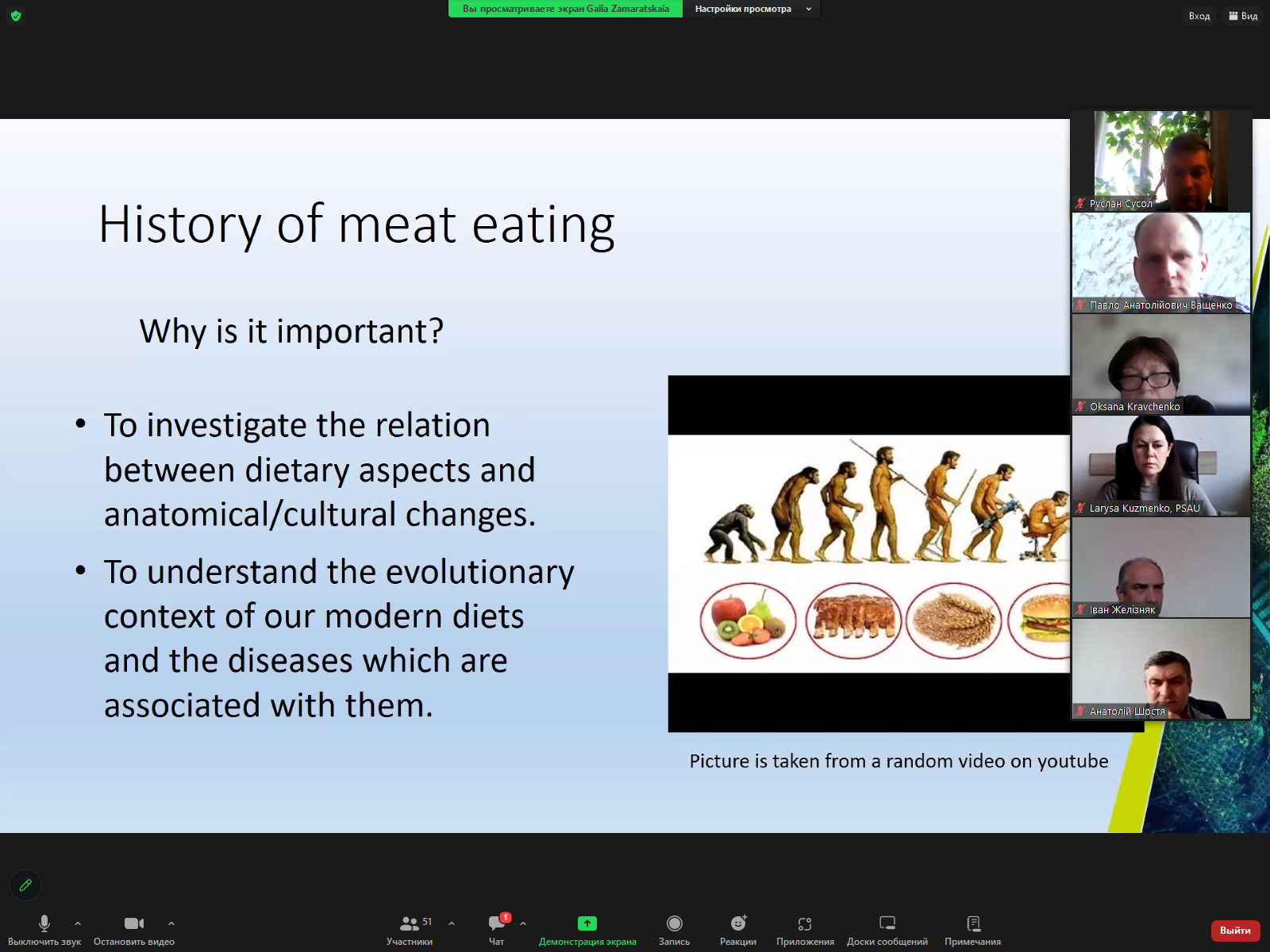 Вы просматриваете экран Galia Zamaratskaia

Настройки просмотра

Вход

Вид

History of meat eating

Why is it important?

• To investigate the relation between dietary aspects and anatomical/cultural changes.

• To understand the evolutionary context of our modern diets and the diseases which are associated with them.

Picture is taken from a random video on youtube

Руслан Сусол

Павло Анатолійович Ващенко

Oksana Kravchenko

Larysa Kuzmenko, PSAU

Іван Желізняк

Анатолій Шостя

Выключить звук

Остановить видео

51

Участники

1

Чат

Демонстрация экрана

Запись

Реакции

Приложения

Доски сообщений

Примечания

Выйти